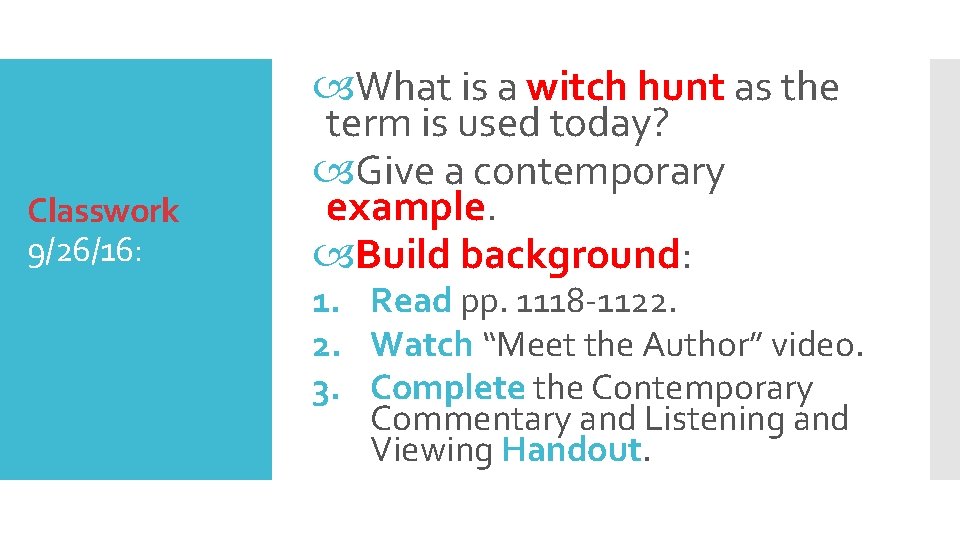 Classwork 9/26/16:

What is a witch hunt as the term is used today?

Give a contemporary example.

Build background:

1. Read pp. 1118-1122.
2. Watch “Meet the Author” video.
3. Complete the Contemporary Commentary and Listening and Viewing Handout.